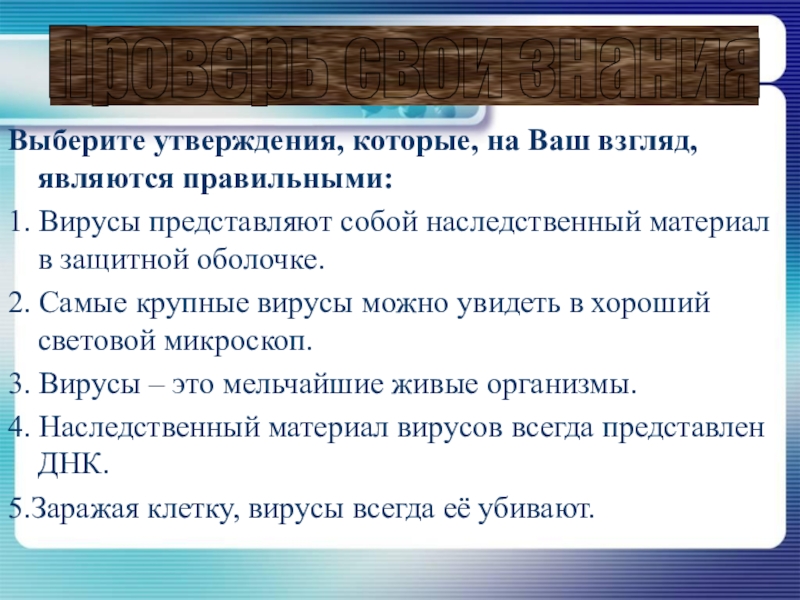 Проверь свои знания

Выберите утверждения, которые, на Ваш взгляд, являются правильными:

1. Вирусы представляют собой наследственный материал в защитной оболочке.

2. Самые крупные вирусы можно увидеть в хороший световой микроскоп.

3. Вирусы – это мельчайшие живые организмы.

4. Наследственный материал вирусов всегда представлен ДНК.

5.Заражая клетку, вирусы всегда её убивают.